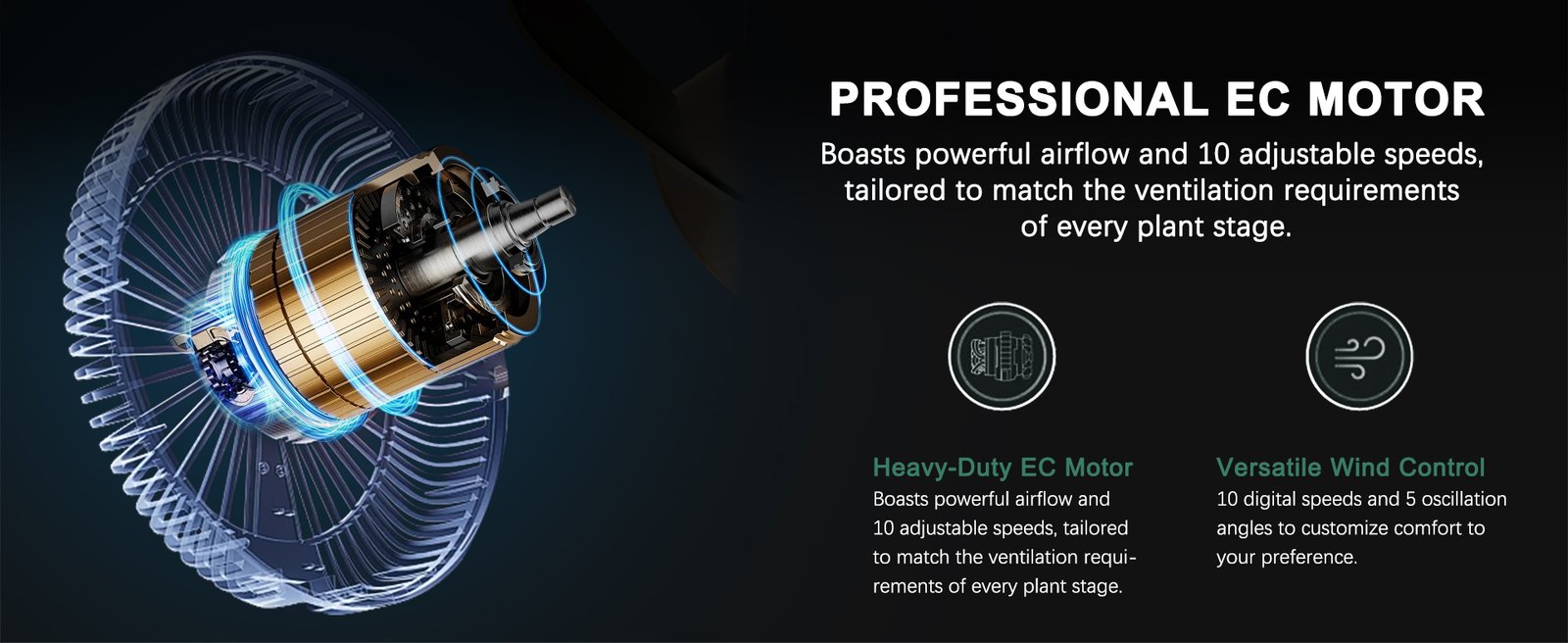 PROFESSIONAL EC MOTOR

Boasts powerful airflow and 10 adjustable speeds, tailored to match the ventilation requirements of every plant stage.

Heavy-Duty EC Motor

Boasts powerful airflow and 10 adjustable speeds, tailored to match the ventilation requirements of every plant stage.

Versatile Wind Control

10 digital speeds and 5 oscillation angles to customize comfort to your preference.